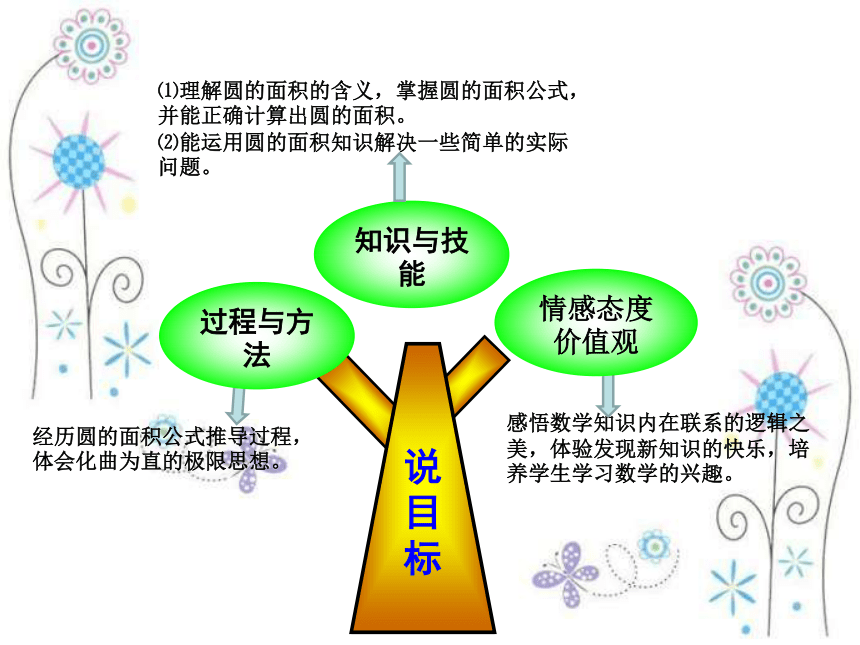 ⑴理解圆的面积的含义，掌握圆的面积公式，并能正确计算出圆的面积。
⑵能运用圆的面积知识解决一些简单的实际问题。

知识与技能

过程与方法

情感态度价值观

经历圆的面积公式推导过程，体会化曲为直的极限思想。

感悟数学知识内在联系的逻辑之美，体验发现新知识的快乐，培养学生学习数学的兴趣。

说目标